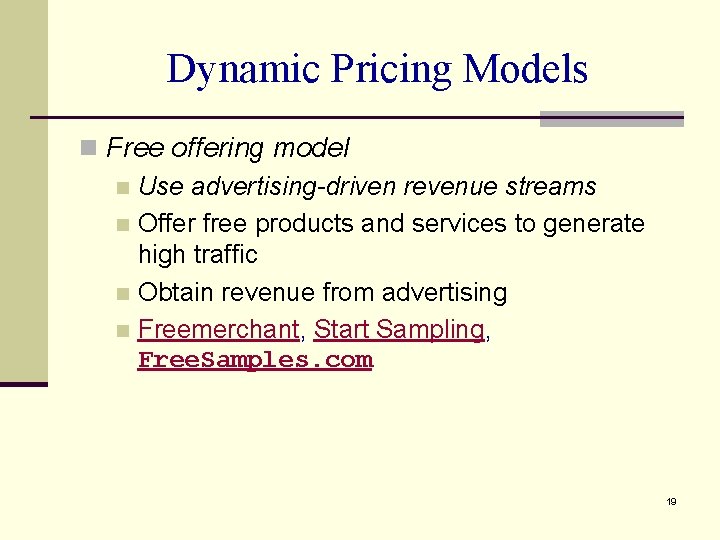 Dynamic Pricing Models

Free offering model

Use advertising-driven revenue streams

Offer free products and services to generate high traffic

Obtain revenue from advertising

Freemerchant, Start Sampling, FreeSamples.com

19